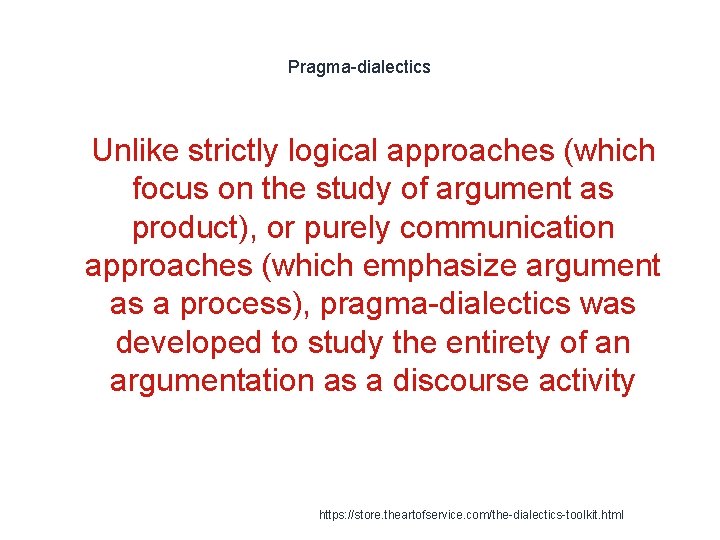 Pragma-dialectics

Unlike strictly logical approaches (which focus on the study of argument as product), or purely communication approaches (which emphasize argument as a process), pragma-dialectics was developed to study the entirety of an argumentation as a discourse activity

https://store.theartofservice.com/the-dialectics-toolkit.html